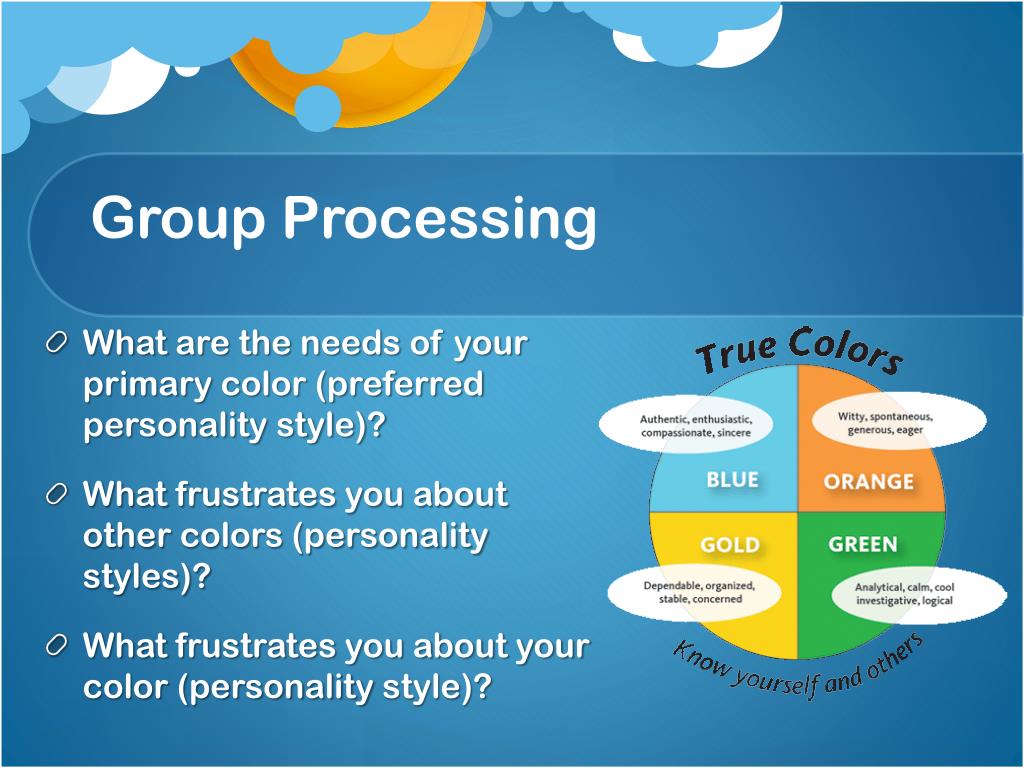 Group Processing

What are the needs of your primary color (preferred personality style)?

What frustrates you about other colors (personality styles)?

What frustrates you about your color (personality style)?

True Colors

Authentic, enthusiastic, compassionate, sincere

Witty, spontaneous, generous, eager

BLUE

ORANGE

GOLD

GREEN

Dependable, organized, stable, concerned

Analytical, calm, cool investigative, logical

Know yourself and others